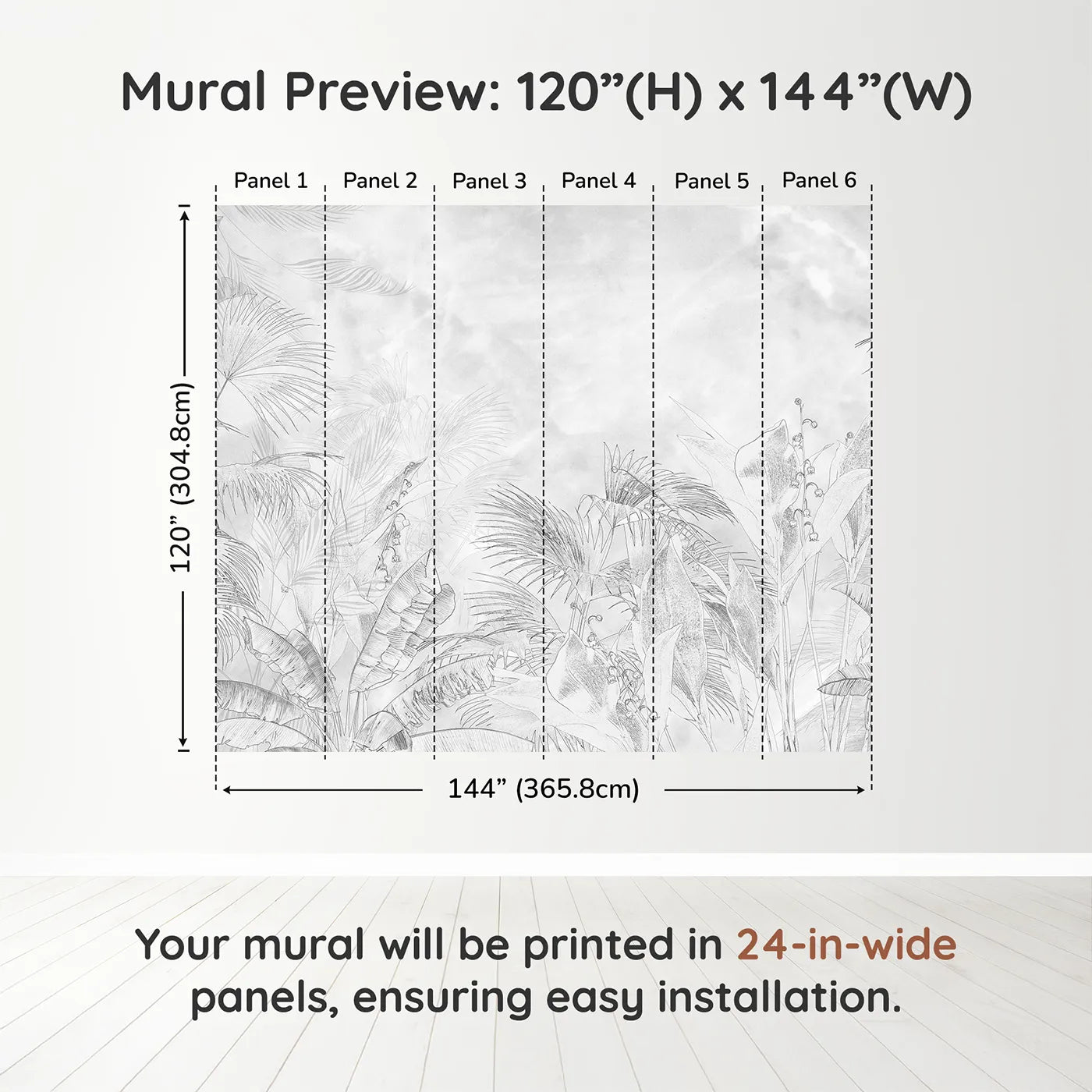 Mural Preview: 120”(H) x 144”(W)

Panel 1
Panel 2
Panel 3
Panel 4
Panel 5
Panel 6

120” (304.8cm)

144” (365.8cm)

Your mural will be printed in 24-in-wide panels, ensuring easy installation.